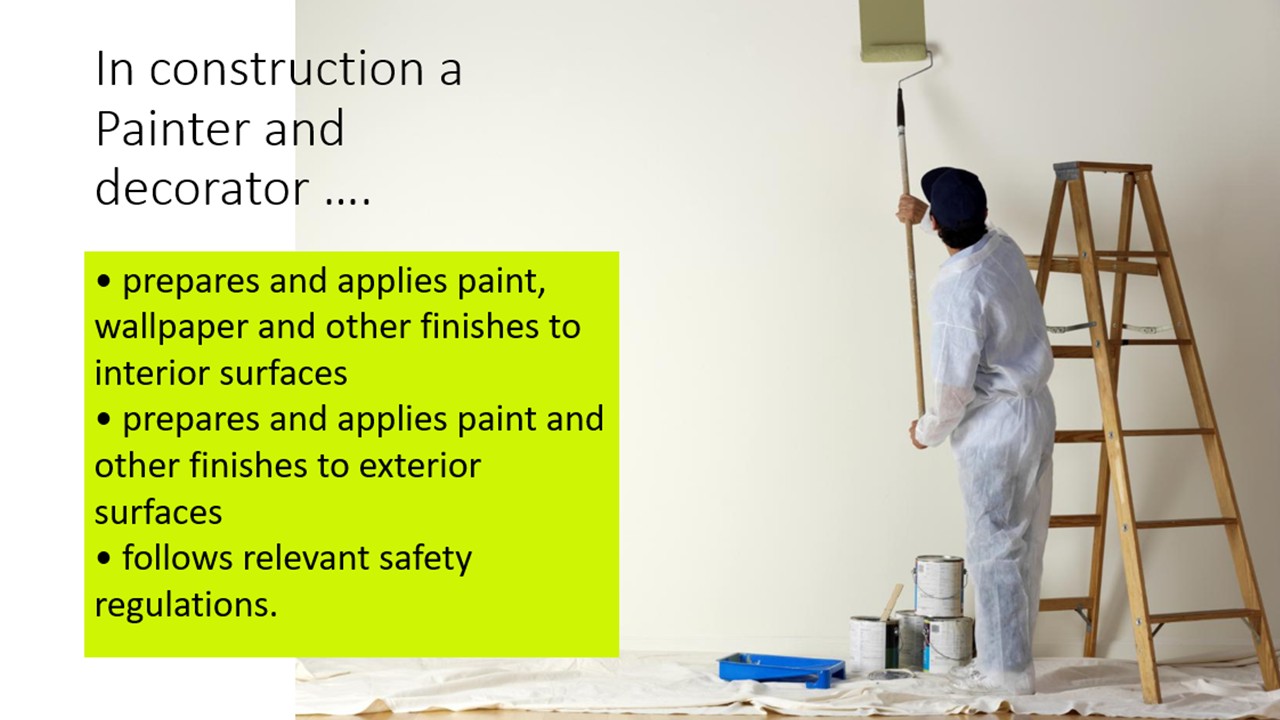 In construction a Painter and decorator ….

• prepares and applies paint, wallpaper and other finishes to interior surfaces
• prepares and applies paint and other finishes to exterior surfaces
• follows relevant safety regulations.